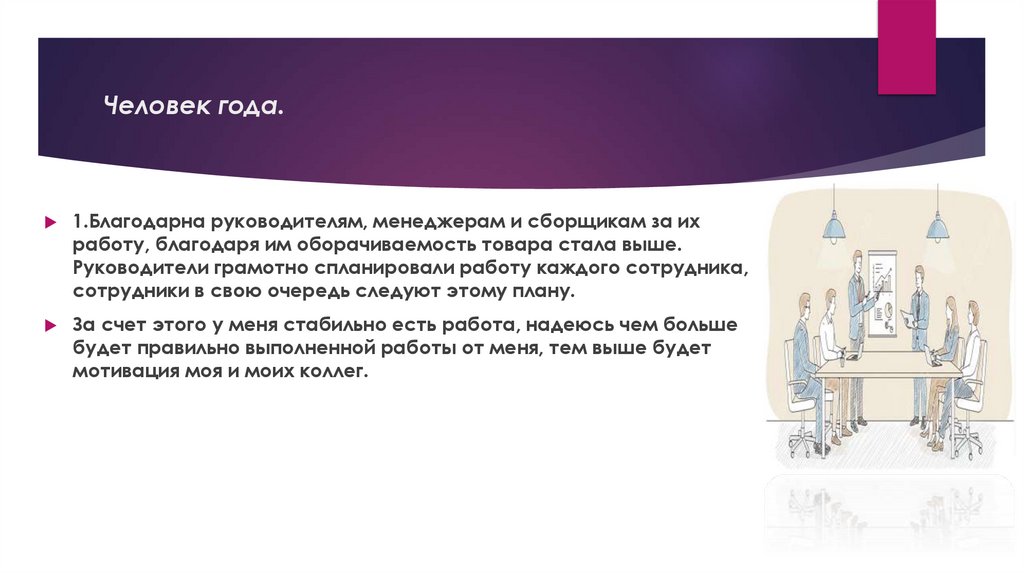 Человек года.

1.Благодарна руководителям, менеджерам и сборщикам за их работу, благодаря им оборачиваемость товара стала выше. Руководители грамотно спланировали работу каждого сотрудника, сотрудники в свою очередь следуют этому плану.

За счет этого у меня стабильно есть работа, надеюсь чем больше будет правильно выполненной работы от меня, тем выше будет мотивация моя и моих коллег.